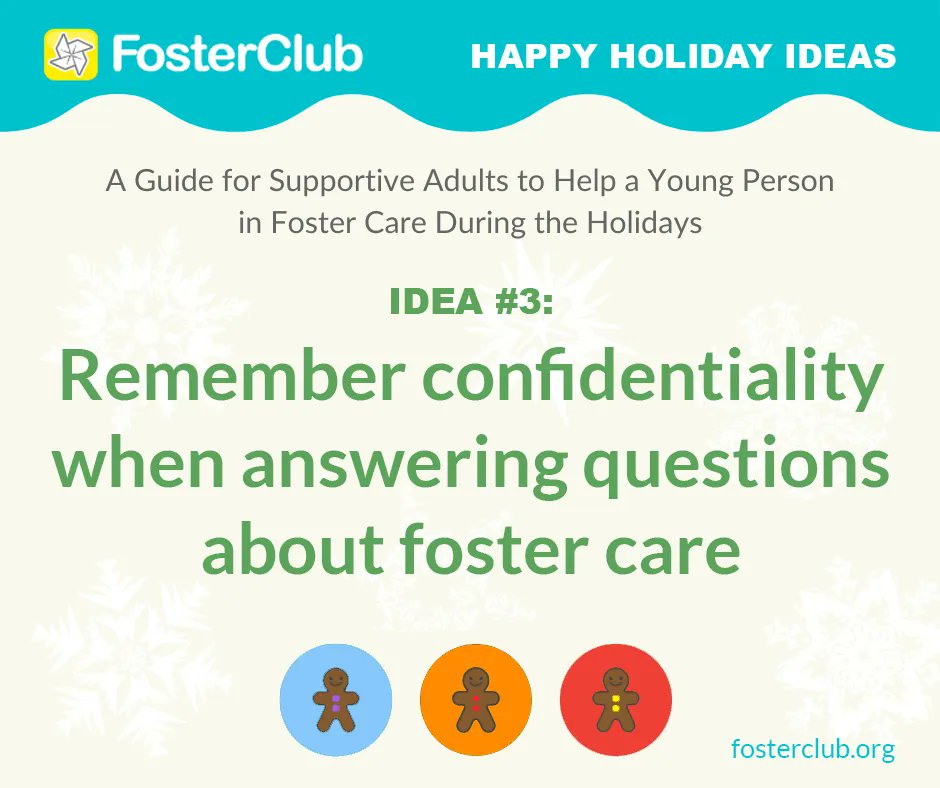 FosterClub

HAPPY HOLIDAY IDEAS

A Guide for Supportive Adults to Help a Young Person in Foster Care During the Holidays

IDEA #3:

Remember confidentiality when answering questions about foster care

fosterclub.org